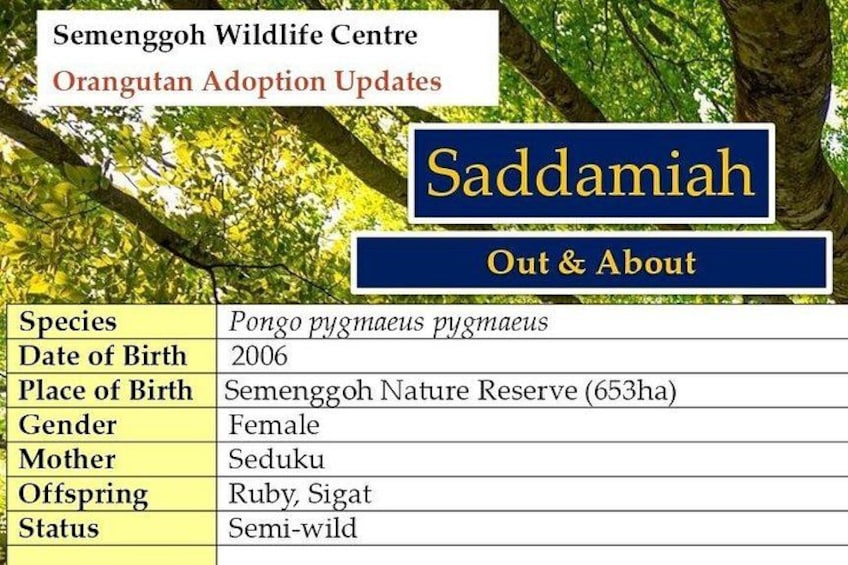 Semenggoh Wildlife Centre
Orangutan Adoption Updates

Saddamiah

Out & About

| Species | Pongo pygmaeus pygmaeus |
|---|---|
| Date of Birth | 2006 |
| Place of Birth | Semenggoh Nature Reserve (653ha) |
| Gender | Female |
| Mother | Seduku |
| Offspring | Ruby, Sigat |
| Status | Semi-wild |